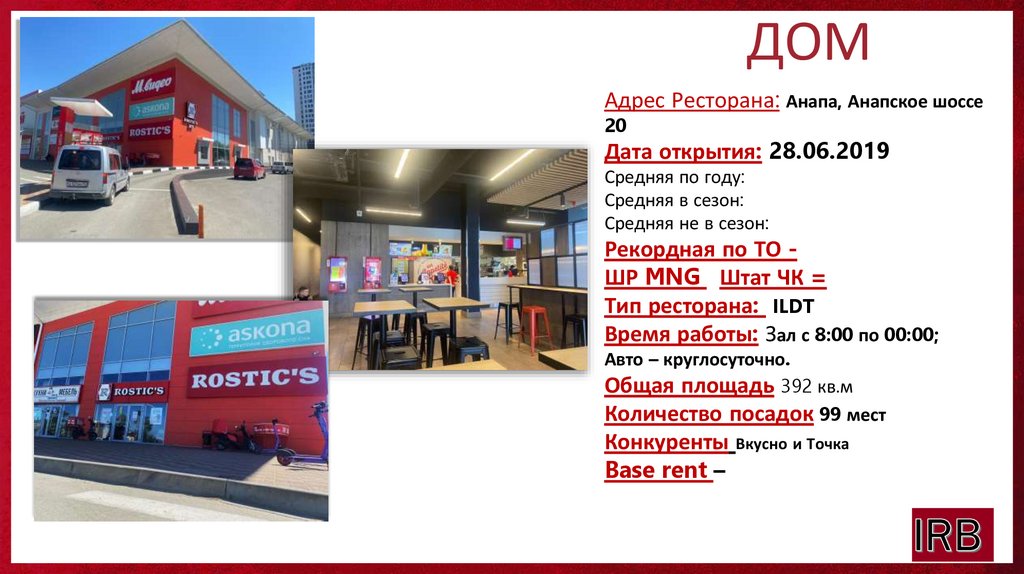 ДОМ

Адрес Ресторана: Анапа, Анапское шоссе 20
Дата открытия: 28.06.2019
Средняя по году:
Средняя в сезон:
Средняя не в сезон:
Рекордная по ТО -
ШР MNG Штат ЧК =
Тип ресторана: ILDT
Время работы: Зал с 8:00 по 00:00;
Авто – круглосуточно.
Общая площадь 392 кв.м
Количество посадок 99 мест
Конкуренты Вкусно и Точка
Base rent –

М.видео
askona
ROSTIC'S
askona
ROSTIC'S
ROSTIC'S

IRB